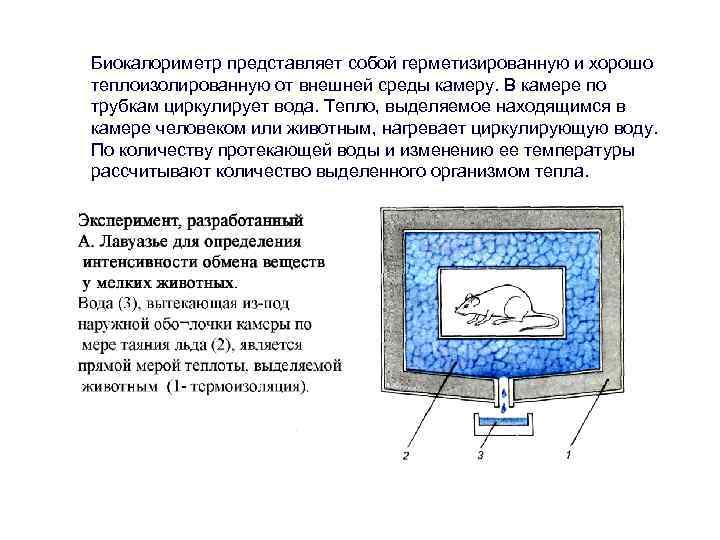 Биокалориметр представляет собой герметизированную и хорошо теплоизолированную от внешней среды камеру. В камере по трубкам циркулирует вода. Тепло, выделяемое находящимся в камере человеком или животным, нагревает циркулирующую воду. По количеству протекающей воды и изменению ее температуры рассчитывают количество выделенного организмом тепла.

Эксперимент, разработанный А. Лавуазье для определения интенсивности обмена веществ у мелких животных.
Вода (3), вытекающая из-под наружной обо¬лочки камеры по мере таяния льда (2), является прямой мерой теплоты, выделяемой животным (1- термоизоляция).

2
3
1